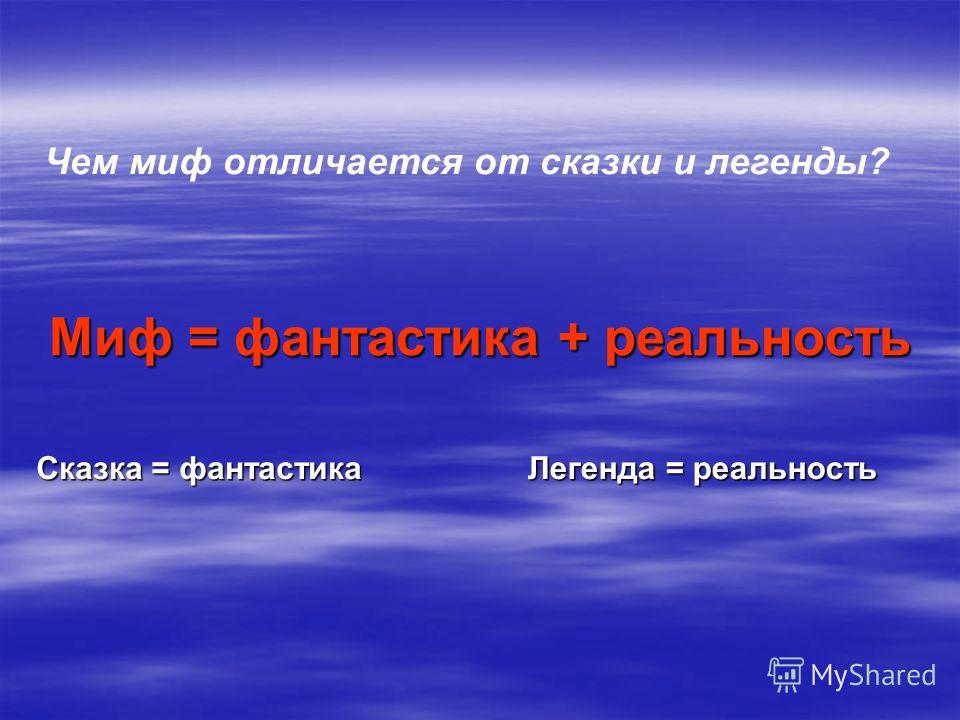 Чем миф отличается от сказки и легенды?

Миф = фантастика + реальность

Сказка = фантастика

Легенда = реальность

MyShared